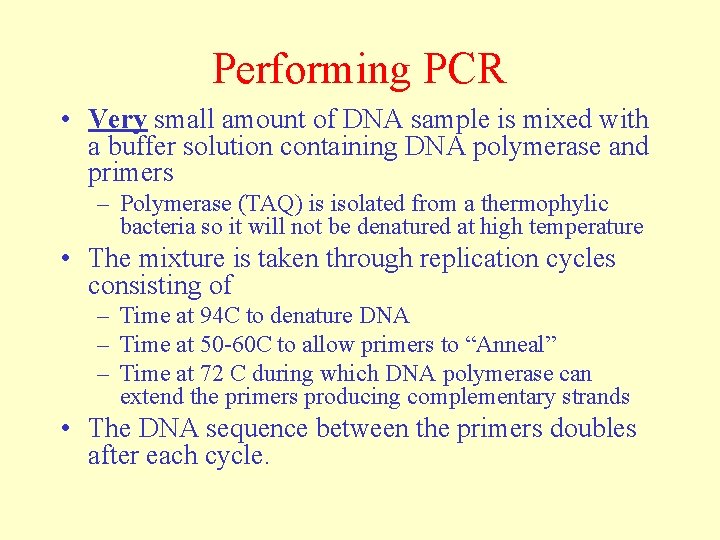 Performing PCR

• Very small amount of DNA sample is mixed with a buffer solution containing DNA polymerase and primers
– Polymerase (TAQ) is isolated from a thermophylic bacteria so it will not be denatured at high temperature

• The mixture is taken through replication cycles consisting of
– Time at 94C to denature DNA
– Time at 50-60C to allow primers to “Anneal”
– Time at 72 C during which DNA polymerase can extend the primers producing complementary strands

• The DNA sequence between the primers doubles after each cycle.